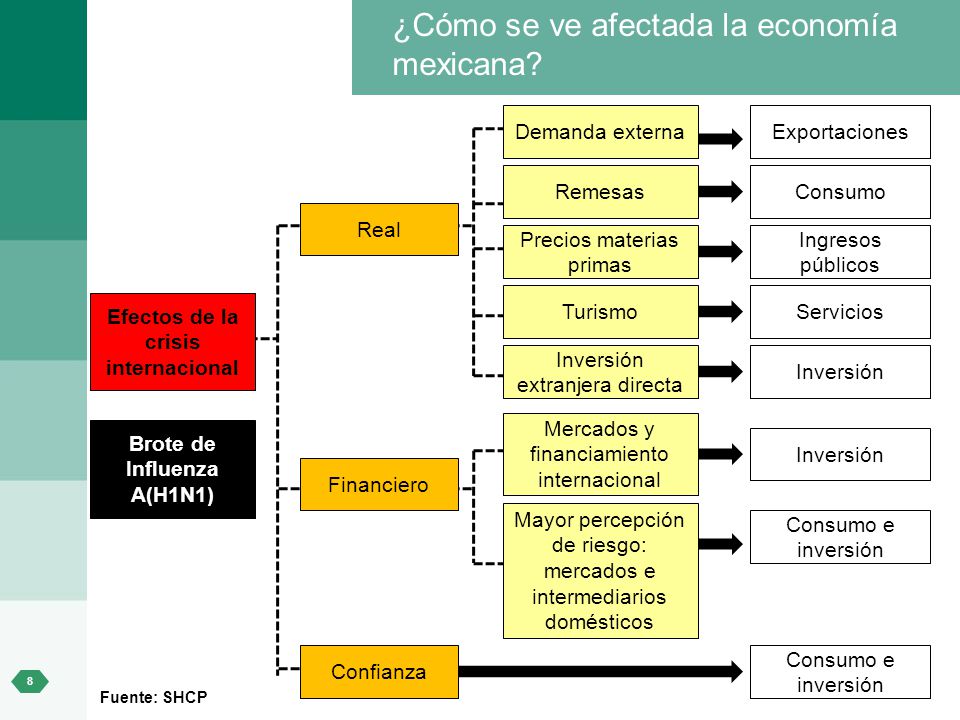 ¿Cómo se ve afectada la economía mexicana?

Efectos de la crisis internacional

Brote de Influenza A(H1N1)

Real

Financiero

Confianza

Demanda externa

Remesas

Precios materias primas

Turismo

Inversión extranjera directa

Mercados y financiamiento internacional

Mayor percepción de riesgo: mercados e intermediarios domésticos

Exportaciones

Consumo

Ingresos públicos

Servicios

Inversión

Inversión

Consumo e inversión

Consumo e inversión

8

Fuente: SHCP